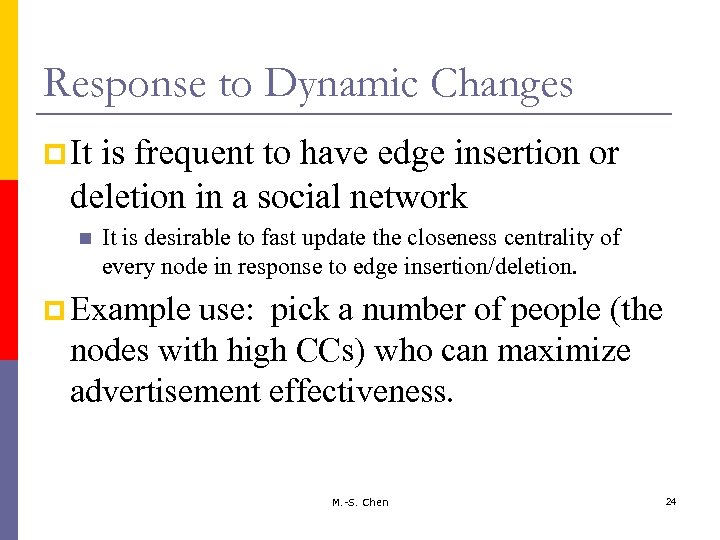 Response to Dynamic Changes

It is frequent to have edge insertion or deletion in a social network

It is desirable to fast update the closeness centrality of every node in response to edge insertion/deletion.

Example use: pick a number of people (the nodes with high CCs) who can maximize advertisement effectiveness.

M.-S. Chen

24